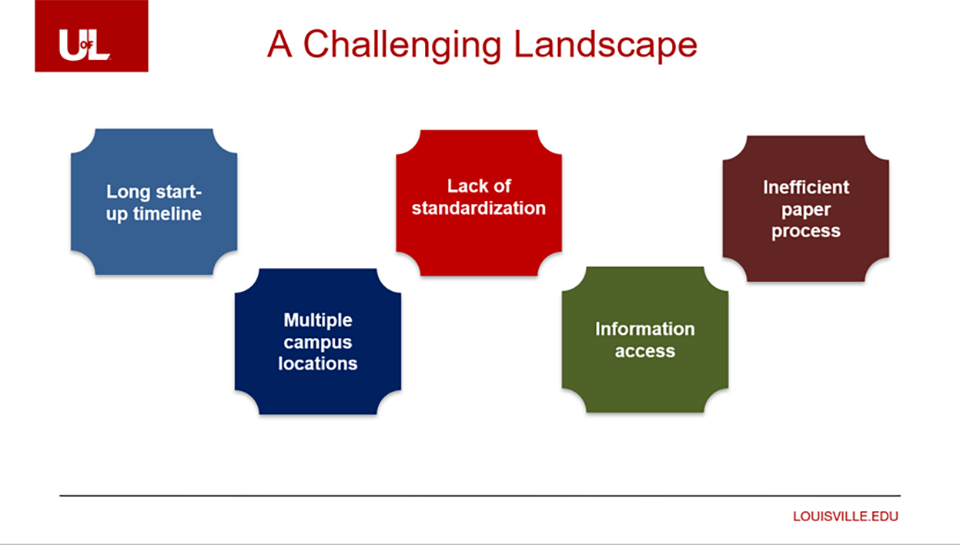 UofL

A Challenging Landscape

Long start-up timeline

Multiple campus locations

Lack of standardization

Information access

Inefficient paper process

LOUISVILLE.EDU